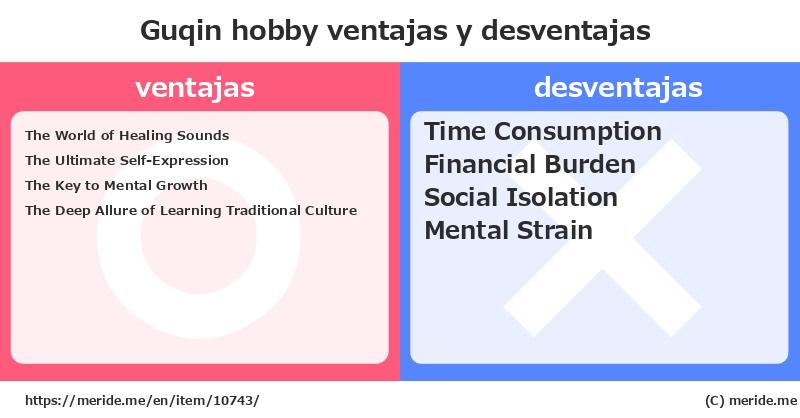 Guqin hobby ventajas y desventajas

ventajas

The World of Healing Sounds
The Ultimate Self-Expression
The Key to Mental Growth
The Deep Allure of Learning Traditional Culture

desventajas

Time Consumption
Financial Burden
Social Isolation
Mental Strain

https://meride.me/en/item/10743/

(C) meride.me